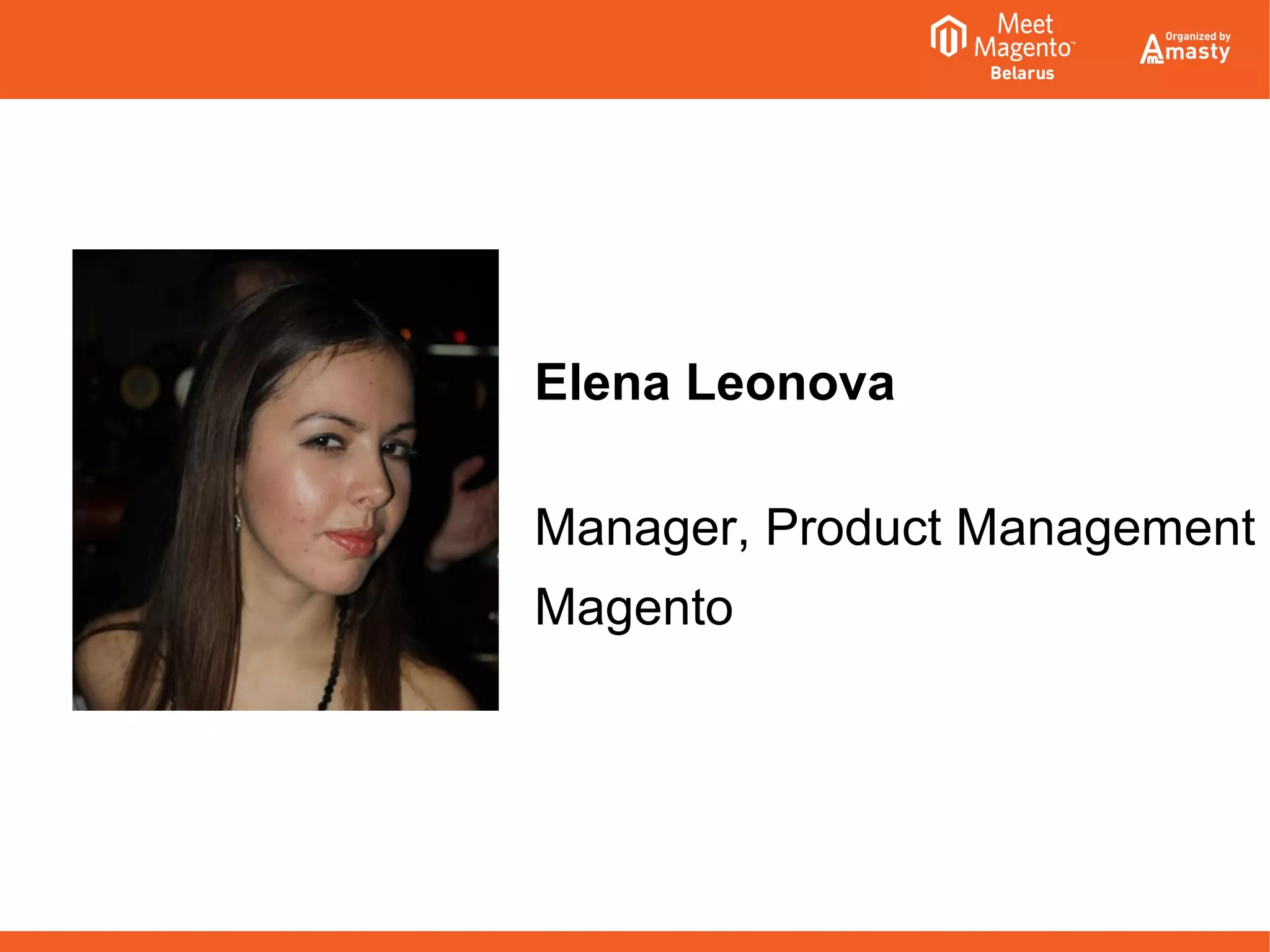 Meet Magento™ Belarus

Organized by Amasty

Elena Leonova

Manager, Product Management

Magento